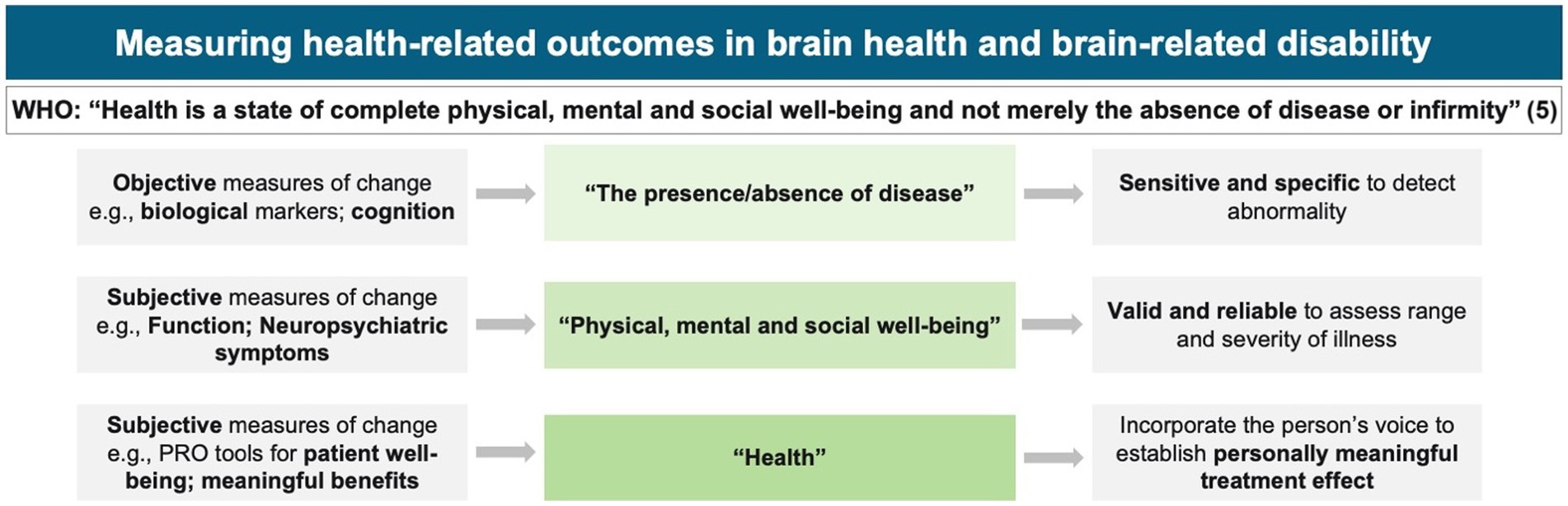 Measuring health-related outcomes in brain health and brain-related disability

WHO: “Health is a state of complete physical, mental and social well-being and not merely the absence of disease or infirmity” (5)

Objective measures of change e.g., biological markers; cognition

“The presence/absence of disease”

Sensitive and specific to detect abnormality

Subjective measures of change e.g., Function; Neuropsychiatric symptoms

“Physical, mental and social well-being”

Valid and reliable to assess range and severity of illness

Subjective measures of change e.g., PRO tools for patient well-being; meaningful benefits

“Health”

Incorporate the person’s voice to establish personally meaningful treatment effect